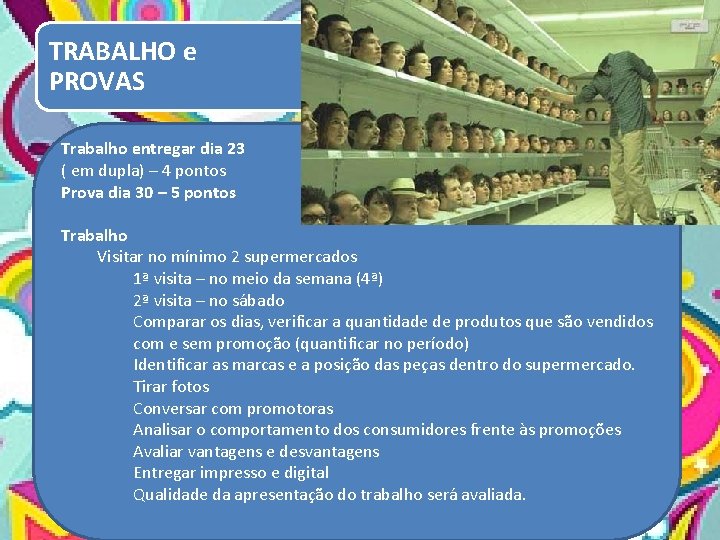 TRABALHO e PROVAS

Trabalho entregar dia 23
( em dupla) – 4 pontos
Prova dia 30 – 5 pontos

Trabalho
Visitar no mínimo 2 supermercados
1ª visita – no meio da semana (4ª)
2ª visita – no sábado
Comparar os dias, verificar a quantidade de produtos que são vendidos com e sem promoção (quantificar no período)
Identificar as marcas e a posição das peças dentro do supermercado.
Tirar fotos
Conversar com promotoras
Analisar o comportamento dos consumidores frente às promoções
Avaliar vantagens e desvantagens
Entregar impresso e digital
Qualidade da apresentação do trabalho será avaliada.